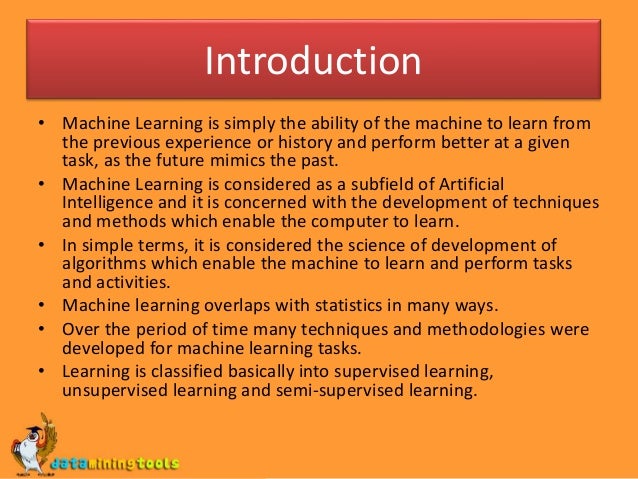 Introduction

• Machine Learning is simply the ability of the machine to learn from the previous experience or history and perform better at a given task, as the future mimics the past.
• Machine Learning is considered as a subfield of Artificial Intelligence and it is concerned with the development of techniques and methods which enable the computer to learn.
• In simple terms, it is considered the science of development of algorithms which enable the machine to learn and perform tasks and activities.
• Machine learning overlaps with statistics in many ways.
• Over the period of time many techniques and methodologies were developed for machine learning tasks.
• Learning is classified basically into supervised learning, unsupervised learning and semi-supervised learning.

dataminingtools